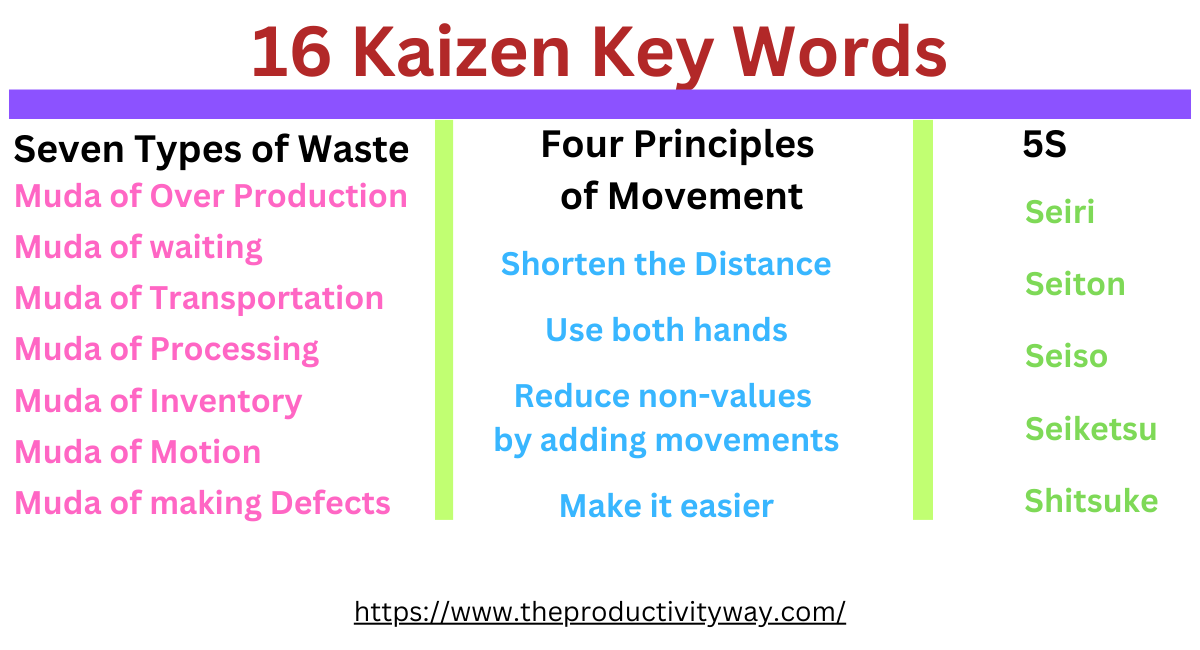 16 Kaizen Key Words

Seven Types of Waste

Muda of Over Production

Muda of waiting

Muda of Transportation

Muda of Processing

Muda of Inventory

Muda of Motion

Muda of making Defects

Four Principles of Movement

Shorten the Distance

Use both hands

Reduce non-values by adding movements

Make it easier

5S

Seiri

Seiton

Seiso

Seiketsu

Shitsuke

https://www.theproductivityway.com/